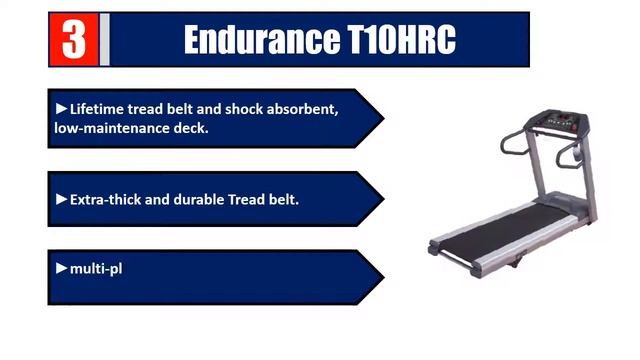 3

Endurance T10HRC

►Lifetime tread belt and shock absorbent, low-maintenance deck.

►Extra-thick and durable Tread belt.

►multi-pl